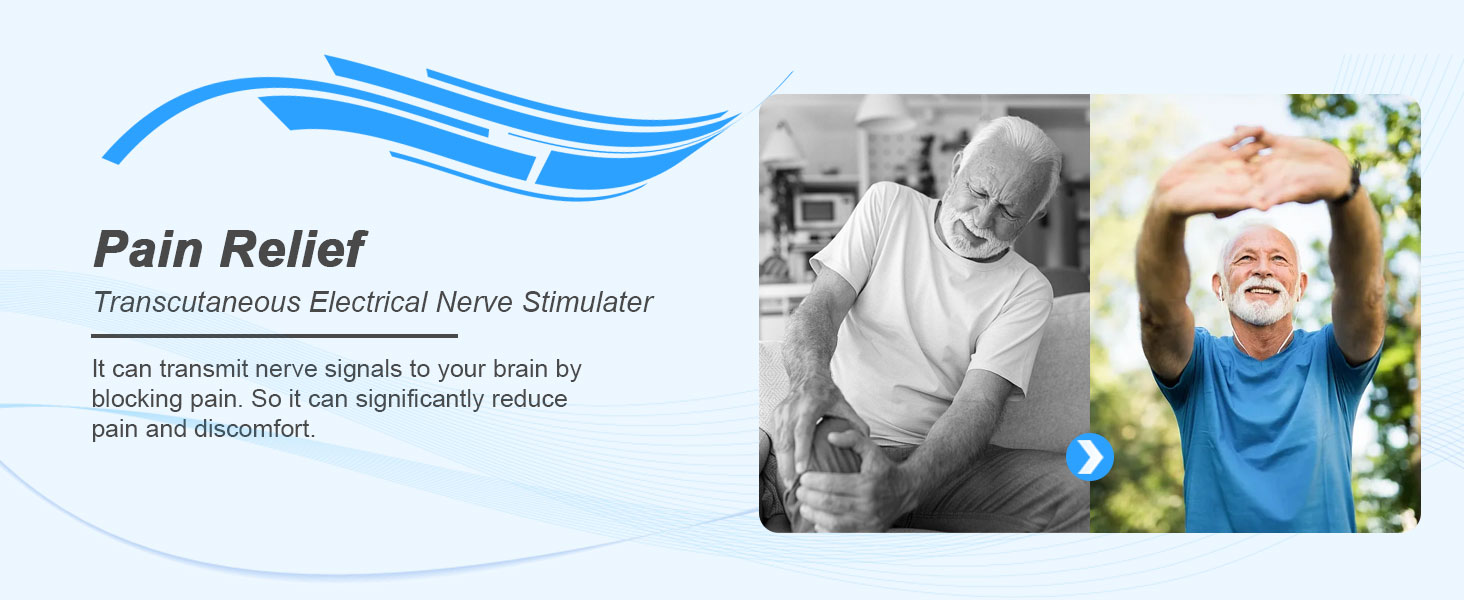 Pain Relief

Transcutaneous Electrical Nerve Stimulater

It can transmit nerve signals to your brain by blocking pain. So it can significantly reduce pain and discomfort.